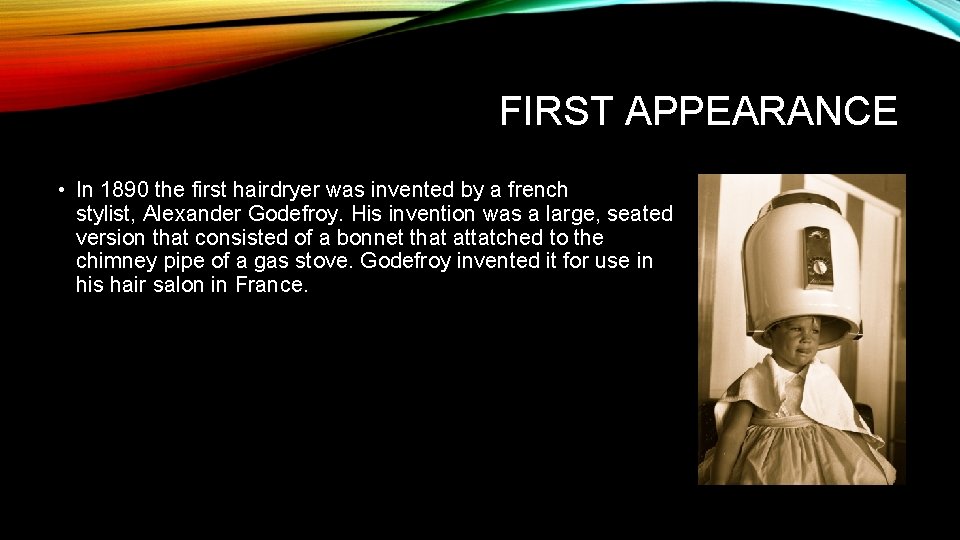 FIRST APPEARANCE

• In 1890 the first hairdryer was invented by a french stylist, Alexander Godefroy. His invention was a large, seated version that consisted of a bonnet that attatched to the chimney pipe of a gas stove. Godefroy invented it for use in his hair salon in France.